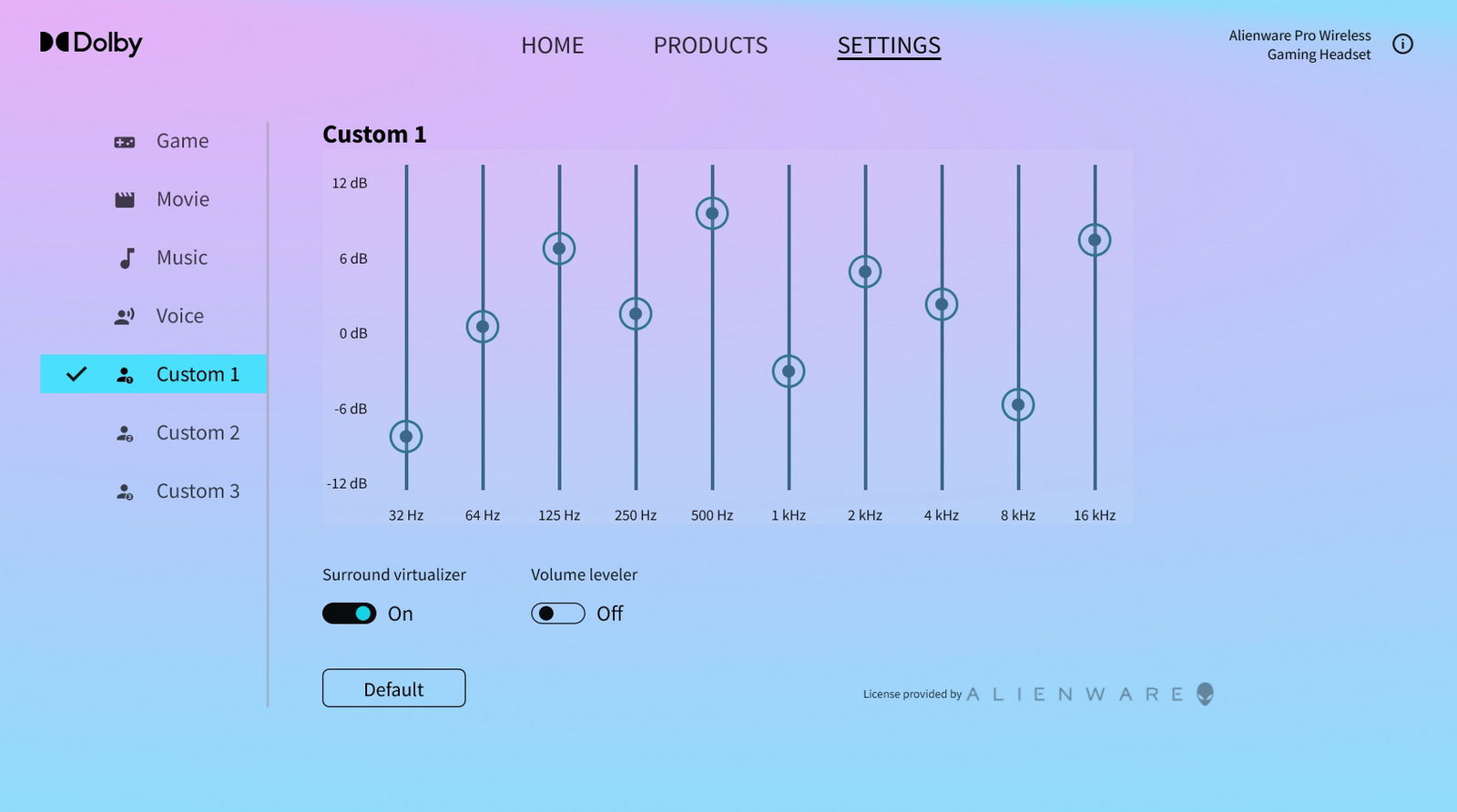 Dolby

HOME PRODUCTS SETTINGS

Alienware Pro Wireless Gaming Headset

Game

Movie

Music

Voice

Custom 1

Custom 2

Custom 3

Custom 1

12 dB

6 dB

0 dB

-6 dB

-12 dB

32 Hz 64 Hz 125 Hz 250 Hz 500 Hz 1 kHz 2 kHz 4 kHz 8 kHz 16 kHz

Surround virtualizer

On

Volume leveler

Off

Default

License provided by ALIENWARE